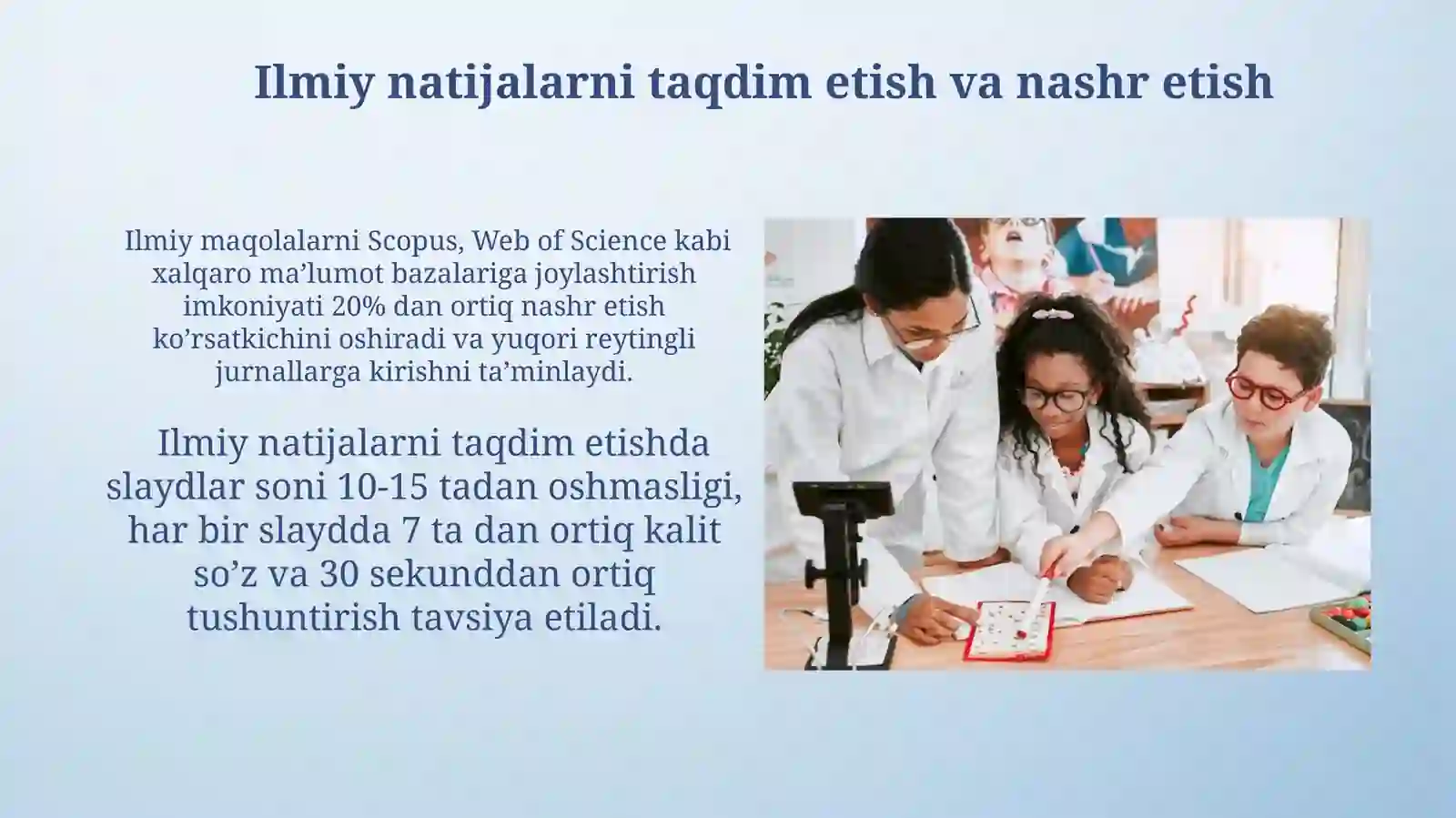 Ilmiy natijalarni taqdim etish va nashr etish

Ilmiy maqolalarni Scopus, Web of Science kabi xalqaro ma’lumot bazalariga joylashtirish imkoniyati 20% dan ortiq nashr etish ko’rsatkichini oshiradi va yuqori reytingli jurnallarga kirishni ta’minlaydi.

Ilmiy natijalarni taqdim etishda slaydlar soni 10-15 tadan oshmasligi, har bir slaydda 7 ta dan ortiq kalit so’z va 30 sekunddan ortiq tushuntirish tavsiya etiladi.